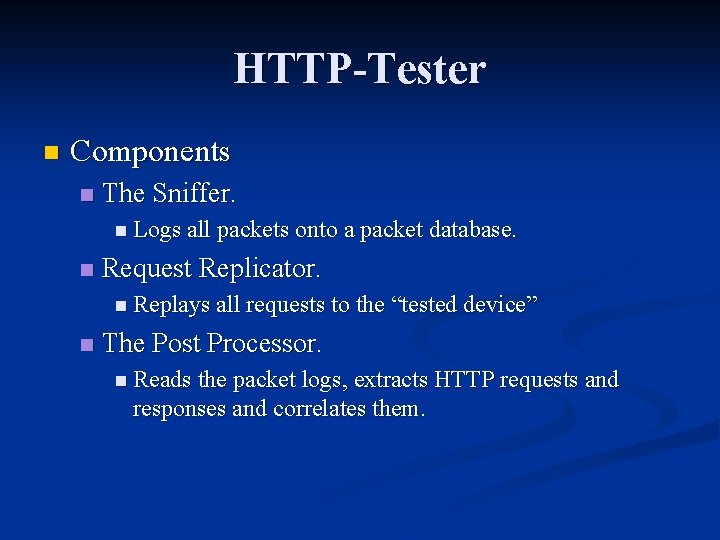 HTTP-Tester

Components

The Sniffer.

Logs all packets onto a packet database.

Request Replicator.

Replays all requests to the “tested device”

The Post Processor.

Reads the packet logs, extracts HTTP requests and responses and correlates them.